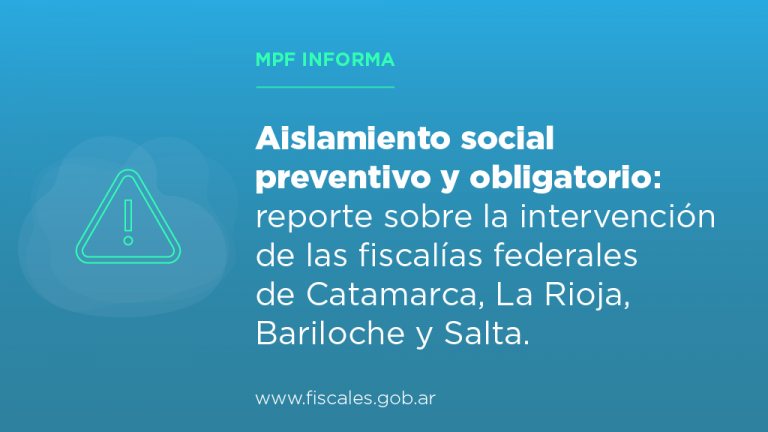 MPF INFORMA

Aislamiento social preventivo y obligatorio: reporte sobre la intervención de las fiscalías federales de Catamarca, La Rioja, Bariloche y Salta.

www.fiscales.gob.ar